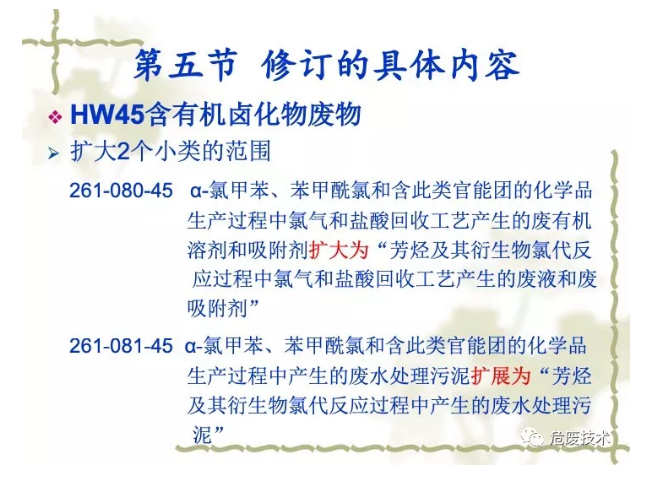 第五节 修订的具体内容

❖ HW45含有机卤化物废物

➢ 扩大2个小类的范围

261-080-45 α-氯甲苯、苯甲酰氯和含此类官能团的化学品生产过程中氯气和盐酸回收工艺产生的废有机溶剂和吸附剂扩大为“芳烃及其衍生物氯代反应过程中氯气和盐酸回收工艺产生的废液和废吸附剂”

261-081-45 α-氯甲苯、苯甲酰氯和含此类官能团的化学品生产过程中产生的废水处理污泥扩展为“芳烃及其衍生物氯代反应过程中产生的废水处理污泥”

危废技术